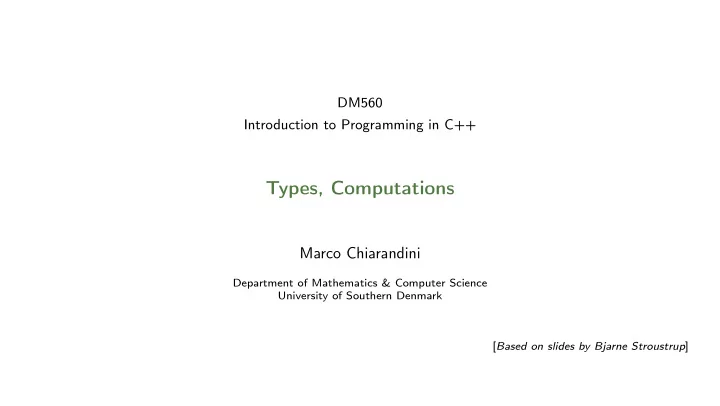 DM560
Introduction to Programming in C++

Types, Computations

Marco Chiarandini

Department of Mathematics & Computer Science
University of Southern Denmark

[Based on slides by Bjarne Stroustrup]